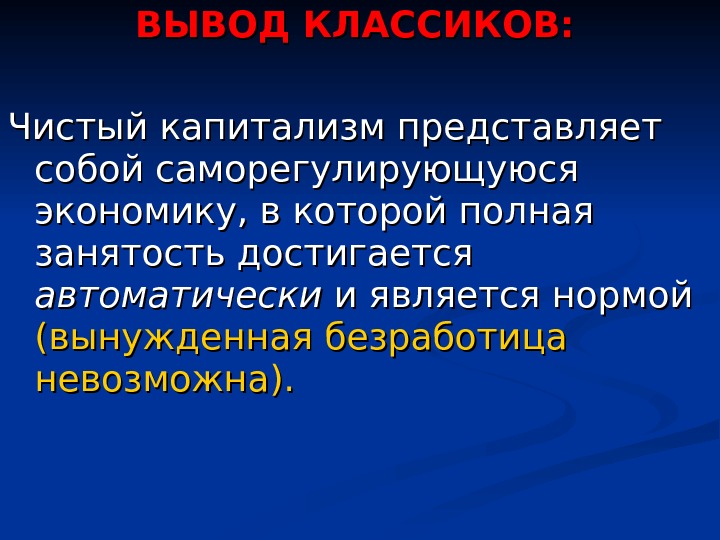 ВЫВОД КЛАССИКОВ:

Чистый капитализм представляет собой саморегулирующуюся экономику, в которой полная занятость достигается автоматически и является нормой (вынужденная безработица невозможна).